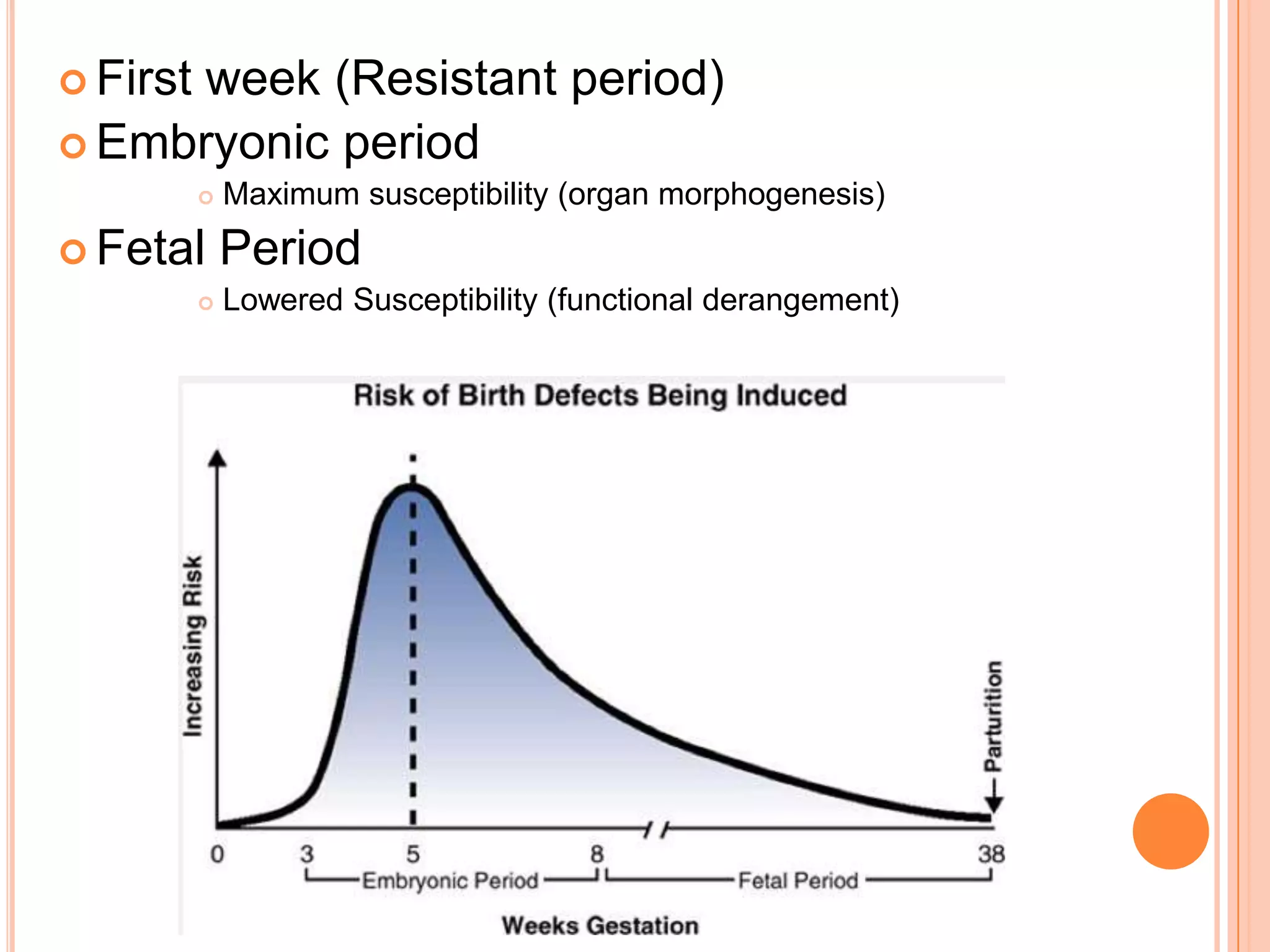 First week (Resistant period)

Embryonic period

Maximum susceptibility (organ morphogenesis)

Fetal Period

Lowered Susceptibility (functional derangement)

Risk of Birth Defects Being Induced

Increasing Risk

Parturition

0
3
5
8
38

Embryonic Period

Fetal Period

Weeks Gestation